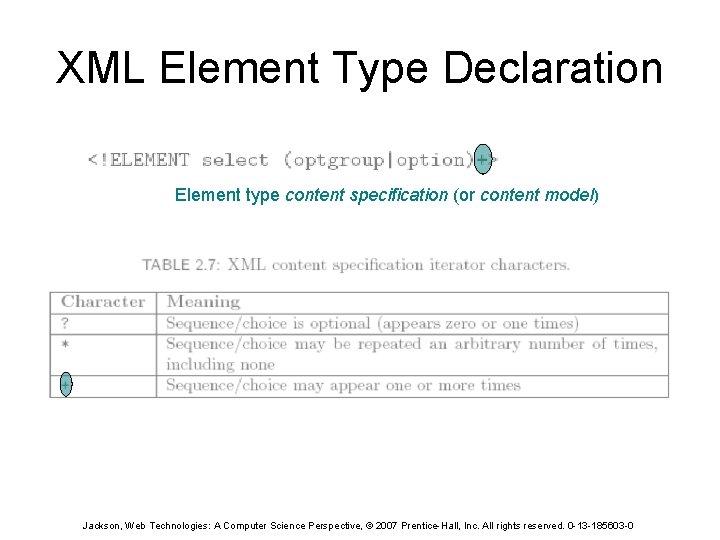 XML Element Type Declaration

<!ELEMENT select (optgroup|option)+>

Element type content specification (or content model)

TABLE 2.7: XML content specification iterator characters.

| Character | Meaning |
|---|---|
| ? | Sequence/choice is optional (appears zero or one times) |
| * | Sequence/choice may be repeated an arbitrary number of times, including none |
| + | Sequence/choice may appear one or more times |

Jackson, Web Technologies: A Computer Science Perspective, © 2007 Prentice-Hall, Inc. All rights reserved. 0-13-185603-0